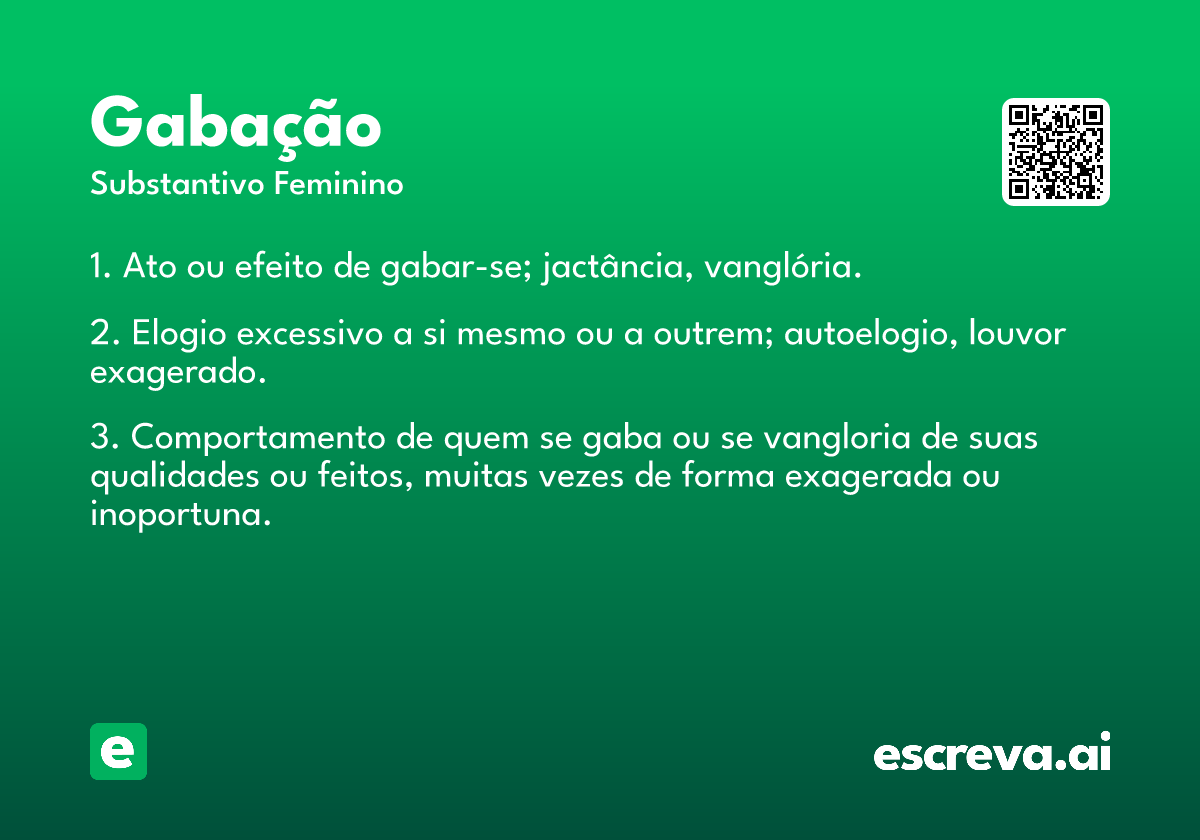 Gabação
Substantivo Feminino

1. Ato ou efeito de gabar-se; jactância, vanglória.

2. Elogio excessivo a si mesmo ou a outrem; autoelogio, louvor exagerado.

3. Comportamento de quem se gaba ou se vangloria de suas qualidades ou feitos, muitas vezes de forma exagerada ou inoportuna.

e

escreva.ai